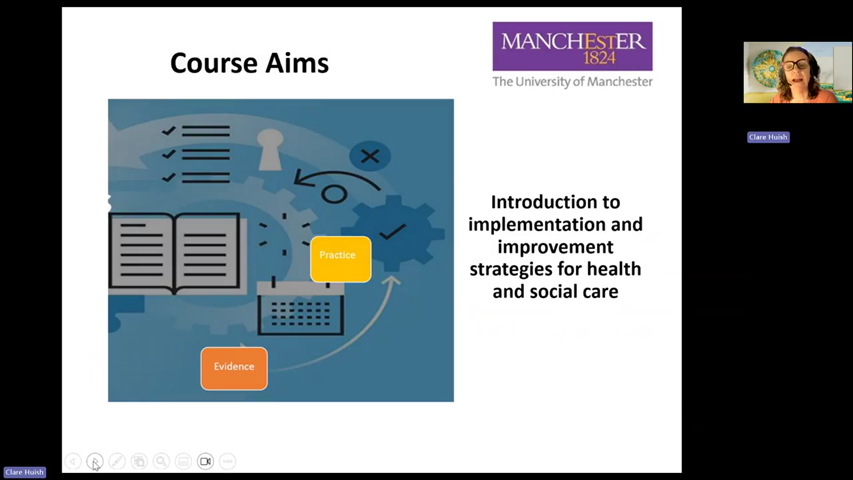 Course Aims

MANCHESTER
1824
The University of Manchester

Practice

Evidence

Introduction to implementation and improvement strategies for health and social care

Clare Huish

Clare Huish